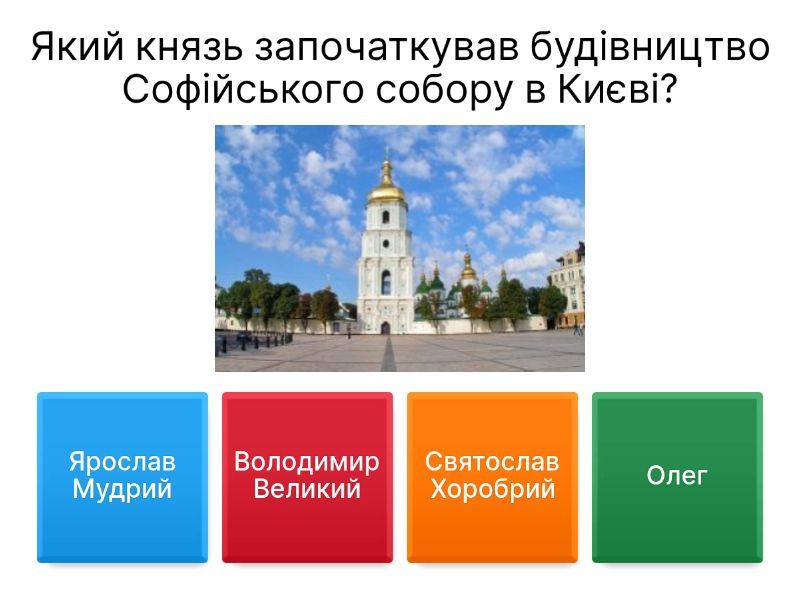 Який князь започаткував будівництво Софійського собору в Києві?

Ярослав Мудрий

Володимир Великий

Святослав Хоробрий

Олег